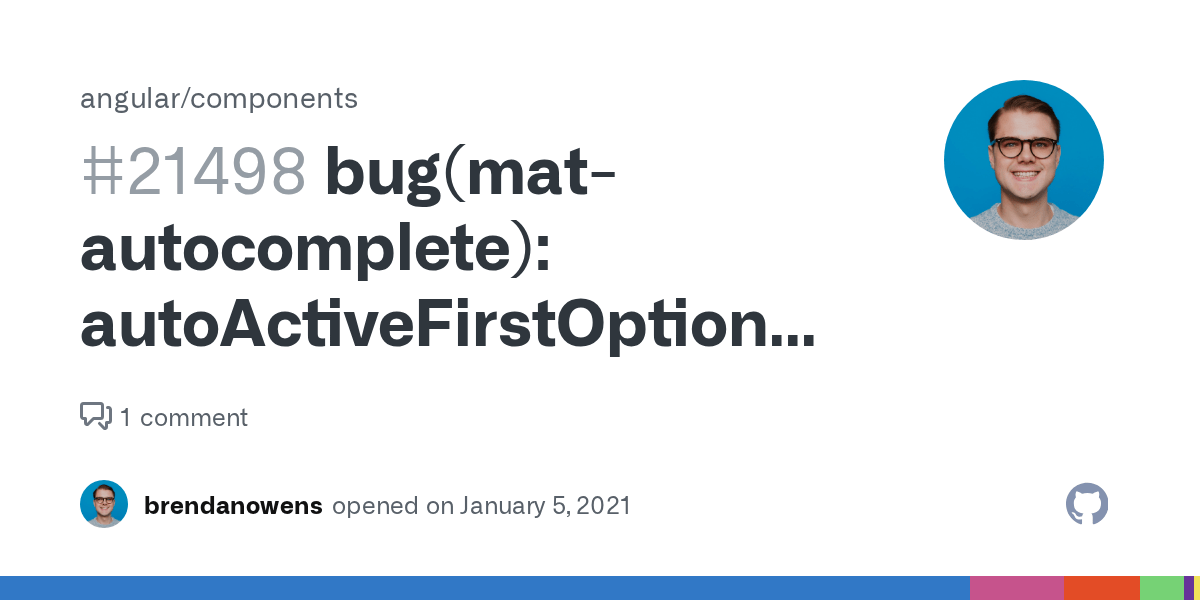 angular/components

#21498 bug(mat-autocomplete): autoActiveFirstOption...

1 comment

brendanowens opened on January 5, 2021